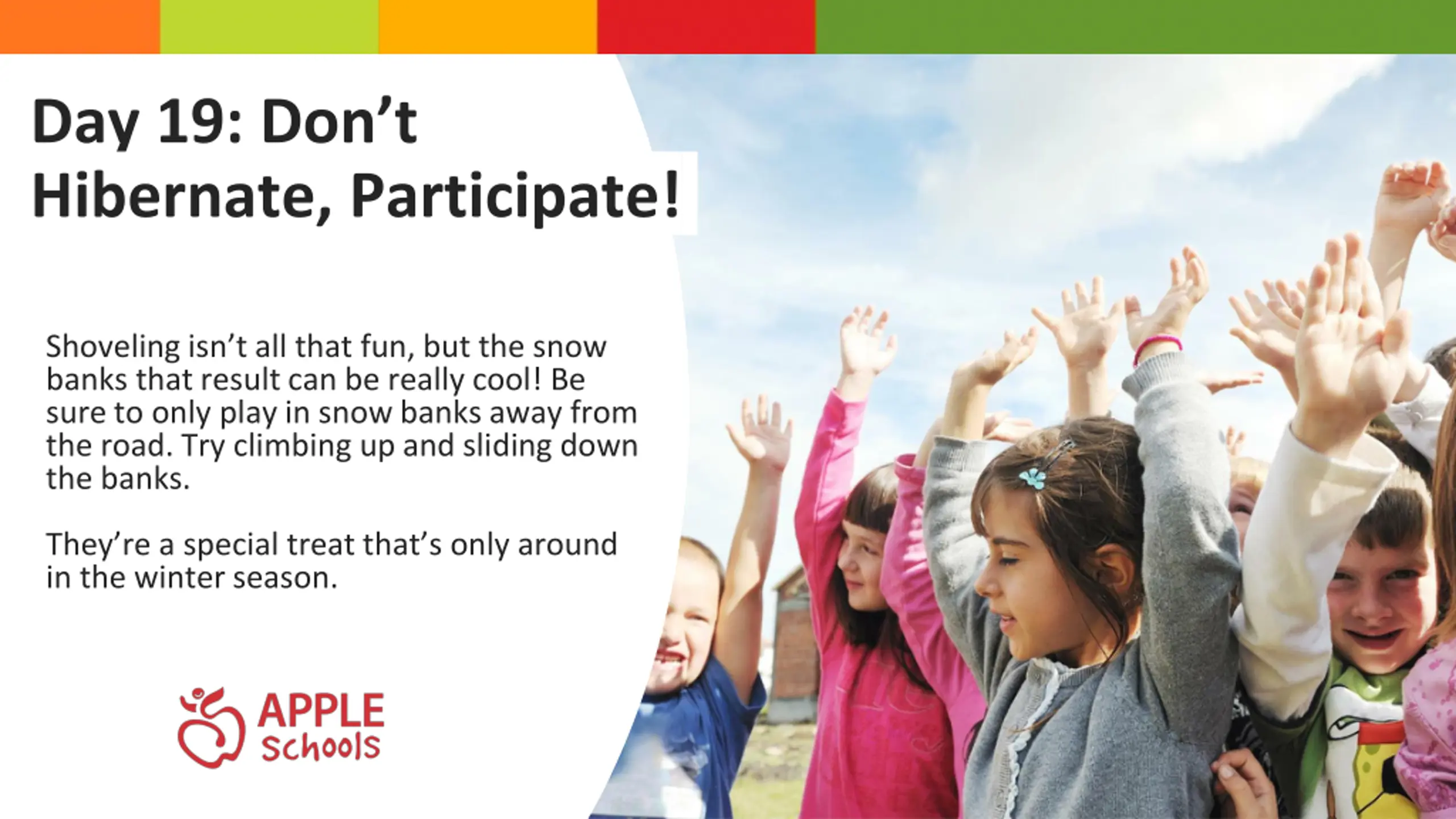 Day 19: Don’t Hibernate, Participate!

Shoveling isn’t all that fun, but the snow banks that result can be really cool! Be sure to only play in snow banks away from the road. Try climbing up and sliding down the banks.

They’re a special treat that’s only around in the winter season.

APPLE Schools